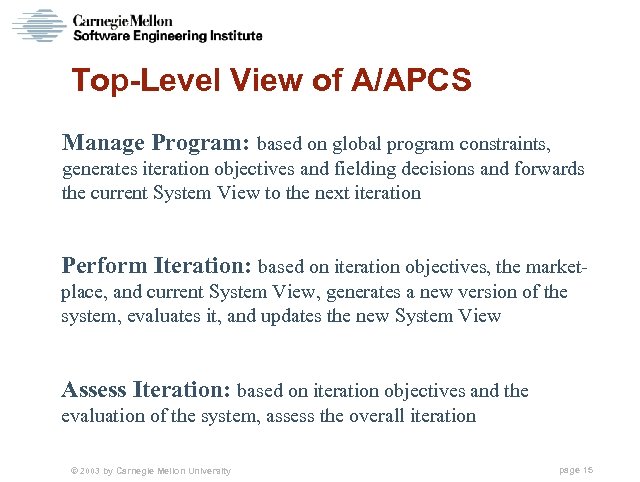 Carnegie Mellon
Software Engineering Institute

Top-Level View of A/APCS

Manage Program: based on global program constraints, generates iteration objectives and fielding decisions and forwards the current System View to the next iteration

Perform Iteration: based on iteration objectives, the marketplace, and current System View, generates a new version of the system, evaluates it, and updates the new System View

Assess Iteration: based on iteration objectives and the evaluation of the system, assess the overall iteration

© 2003 by Carnegie Mellon University

page 15